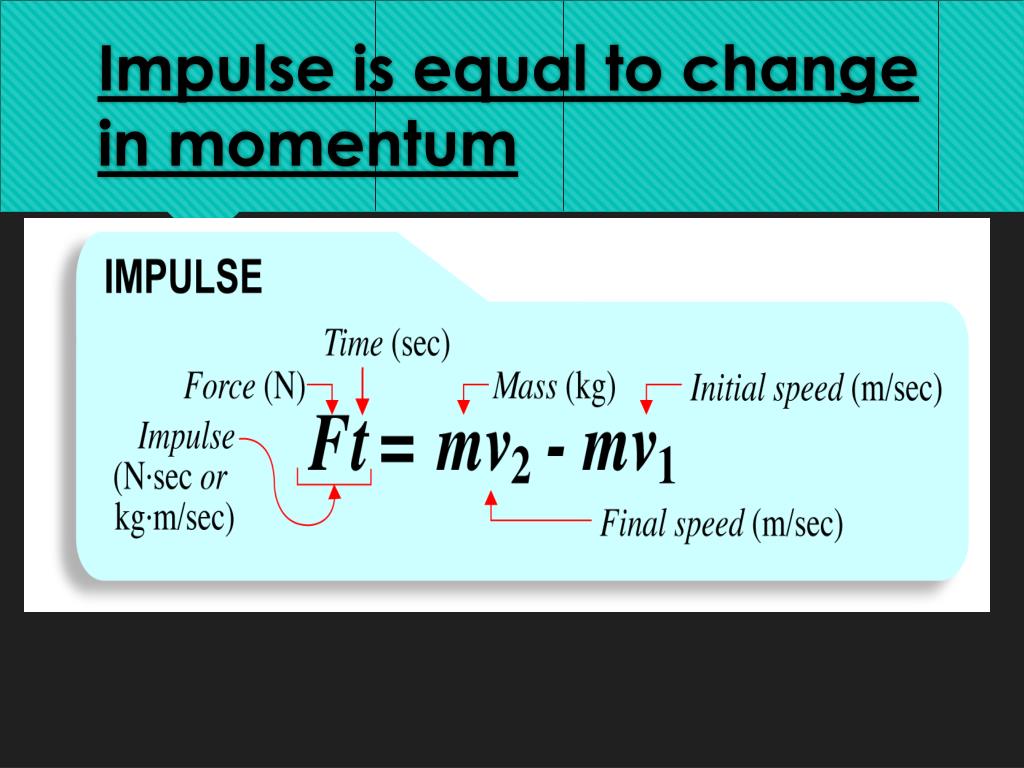 Impulse is equal to change in momentum

IMPULSE

Time (sec)
Force (N)
Mass (kg)
Initial speed (m/sec)
Impulse (N·sec or kg·m/sec)
$Ft = mv_2 - mv_1$
Final speed (m/sec)